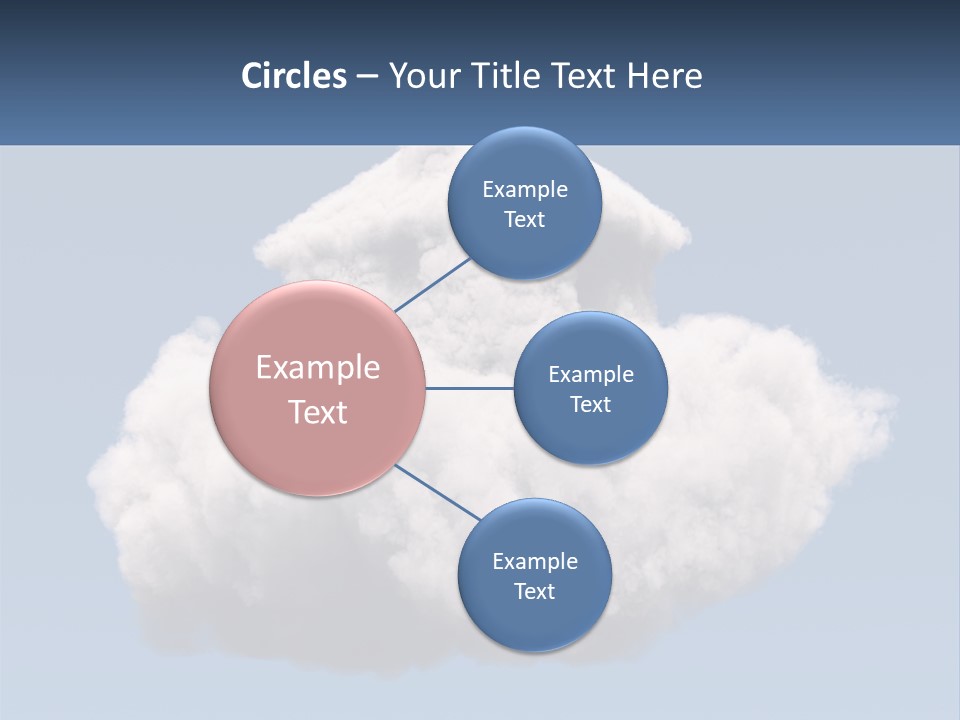 Circles – Your Title Text Here

Example Text

Example Text

Example Text

Example Text